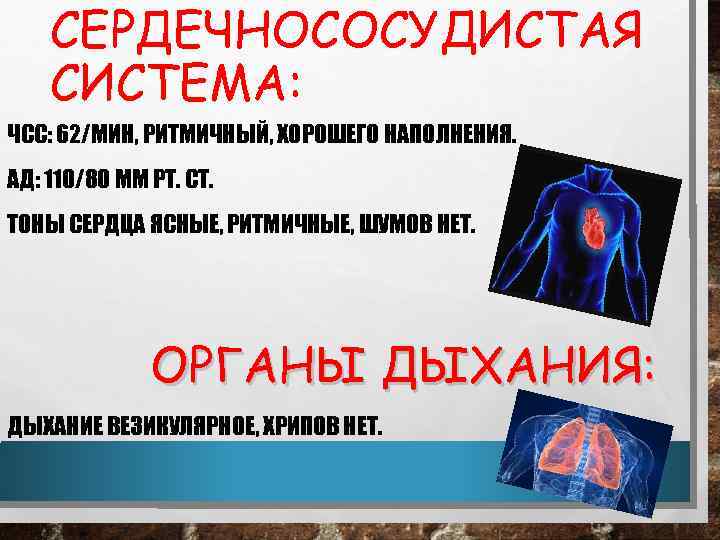 СЕРДЕЧНОСОСУДИСТАЯ СИСТЕМА:

ЧСС: 62/МИН, РИТМИЧНЫЙ, ХОРОШЕГО НАПОЛНЕНИЯ.

АД: 110/80 ММ РТ. СТ.

ТОНЫ СЕРДЦА ЯСНЫЕ, РИТМИЧНЫЕ, ШУМОВ НЕТ.

ОРГАНЫ ДЫХАНИЯ:

ДЫХАНИЕ ВЕЗИКУЛЯРНОЕ, ХРИПОВ НЕТ.